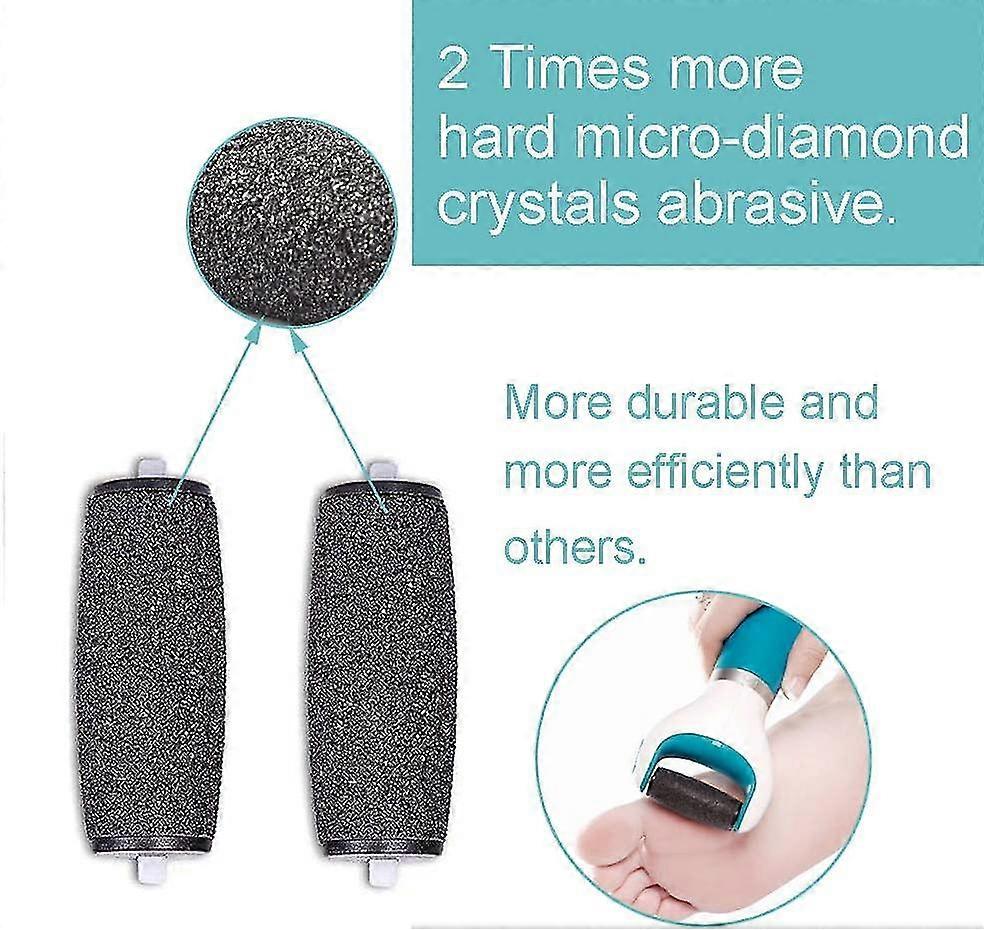 2 Times more hard micro-diamond crystals abrasive.

More durable and more efficiently than others.